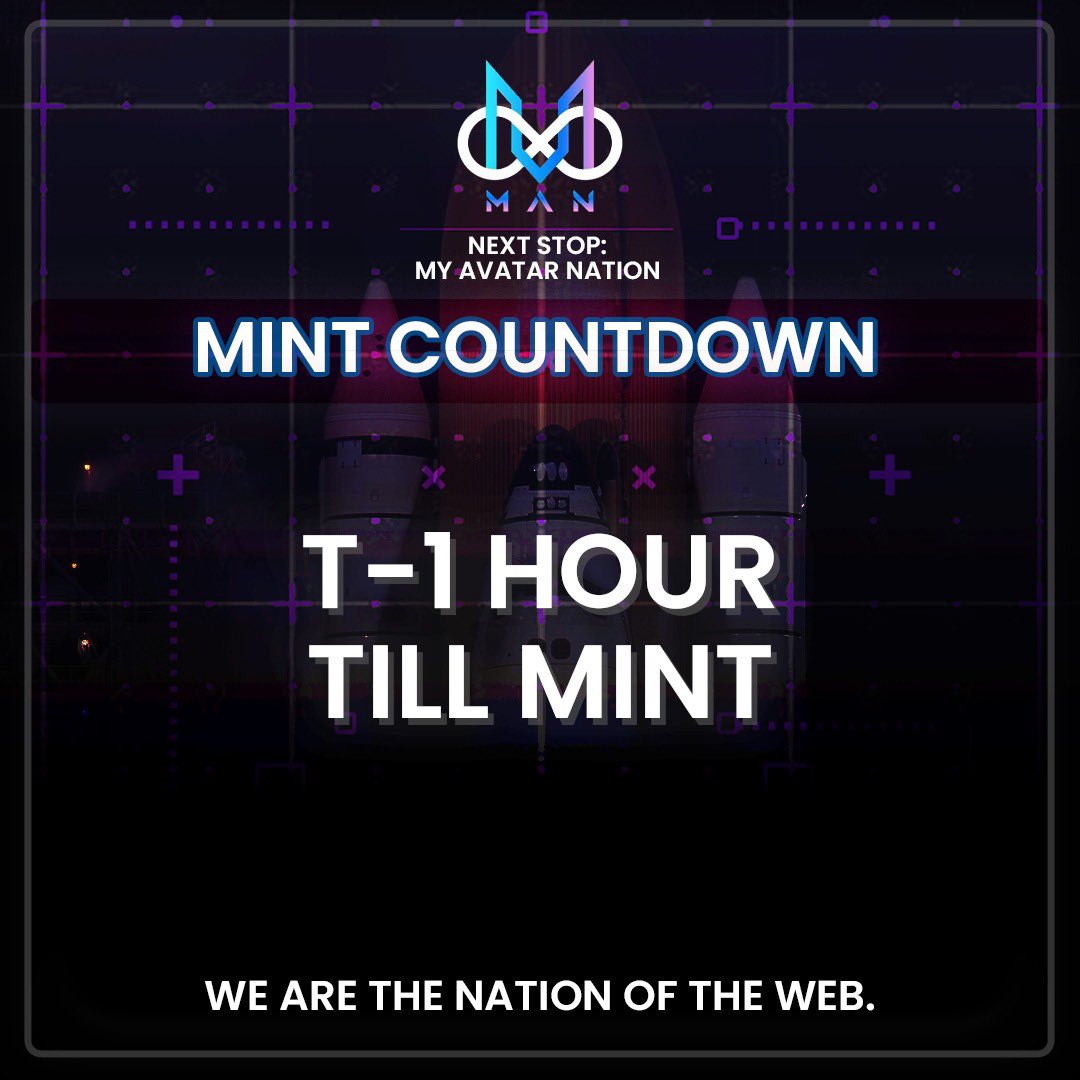 MAN

NEXT STOP:
MY AVATAR NATION

MINT COUNTDOWN

T-1 HOUR
TILL MINT

WE ARE THE NATION OF THE WEB.